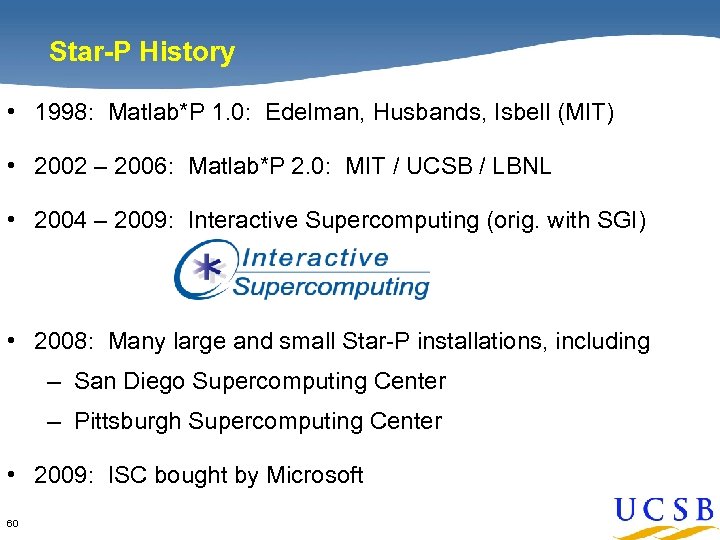 Star-P History

• 1998: Matlab*P 1.0: Edelman, Husbands, Isbell (MIT)

• 2002 – 2006: Matlab*P 2.0: MIT / UCSB / LBNL

• 2004 – 2009: Interactive Supercomputing (orig. with SGI)

Interactive Supercomputing

• 2008: Many large and small Star-P installations, including
– San Diego Supercomputing Center
– Pittsburgh Supercomputing Center

• 2009: ISC bought by Microsoft

60

UCSB